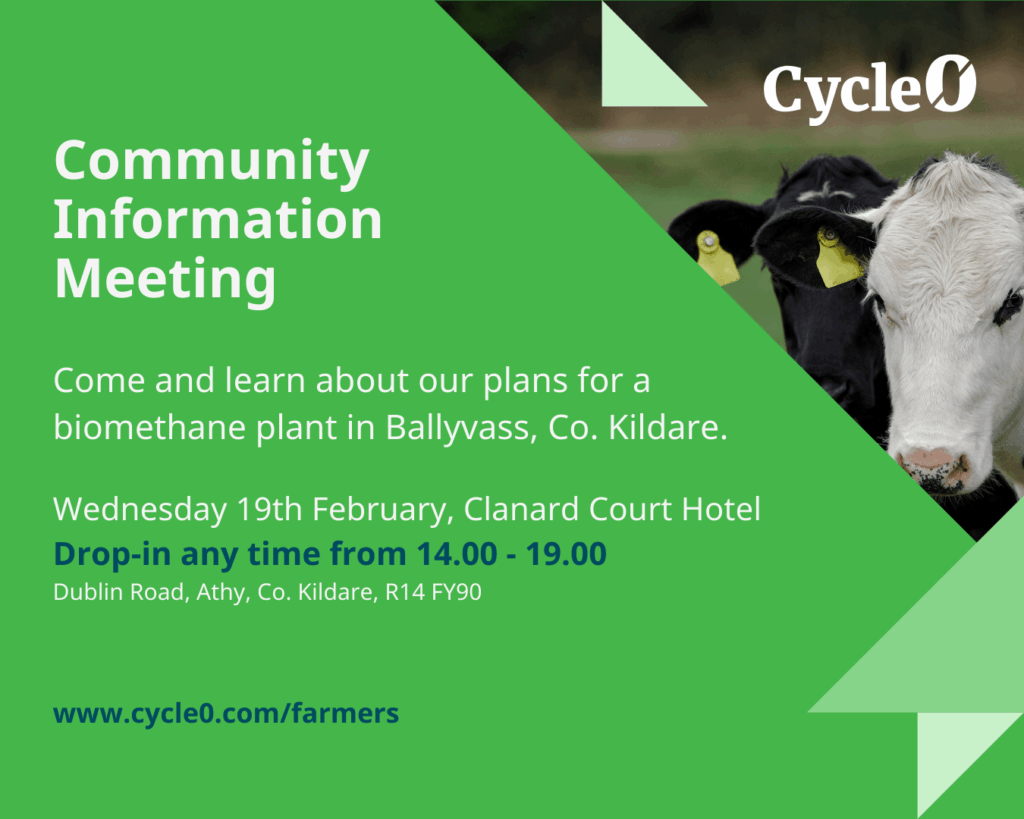 Cycle0

Community Information Meeting

Come and learn about our plans for a biomethane plant in Ballyvass, Co. Kildare.

Wednesday 19th February, Clanard Court Hotel
Drop-in any time from 14.00 - 19.00
Dublin Road, Athy, Co. Kildare, R14 FY90

www.cycle0.com/farmers